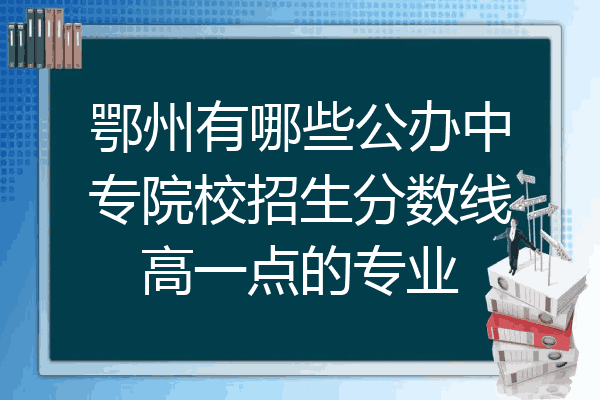 鄂州有哪些公办中专院校招生分数线高一点的专业